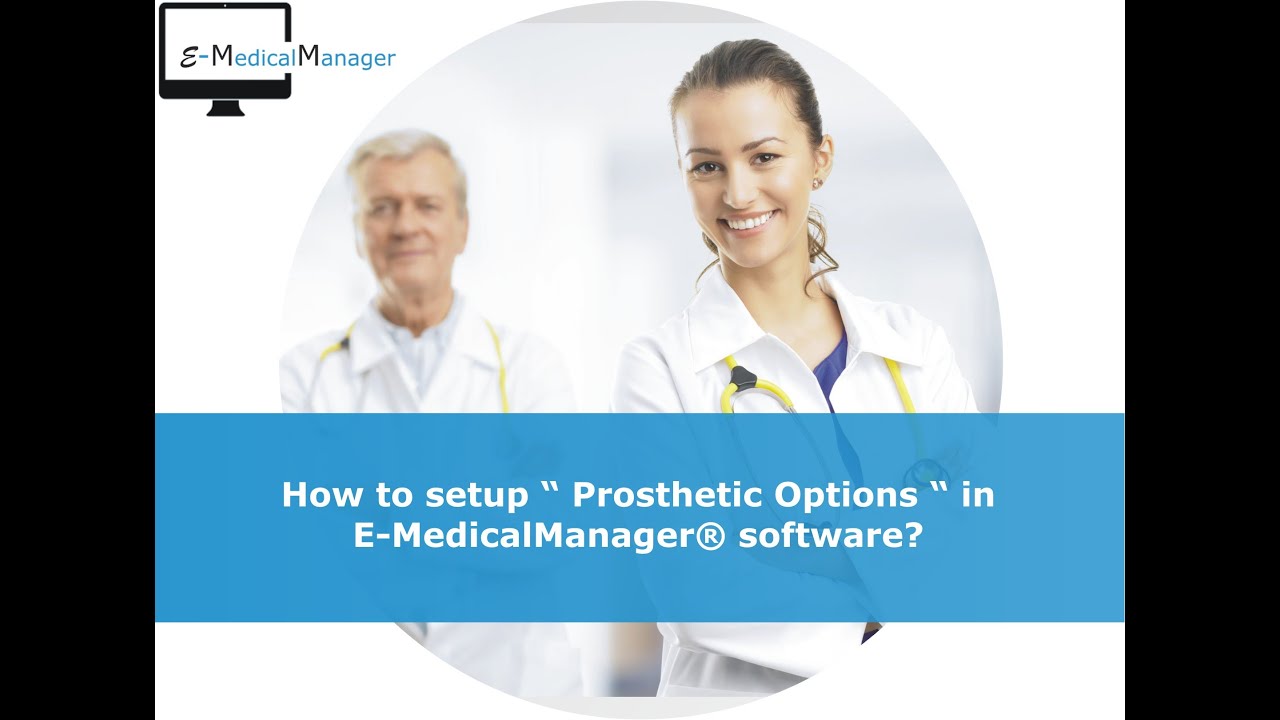 E-MedicalManager

How to setup “ Prosthetic Options “ in E-MedicalManager® software?